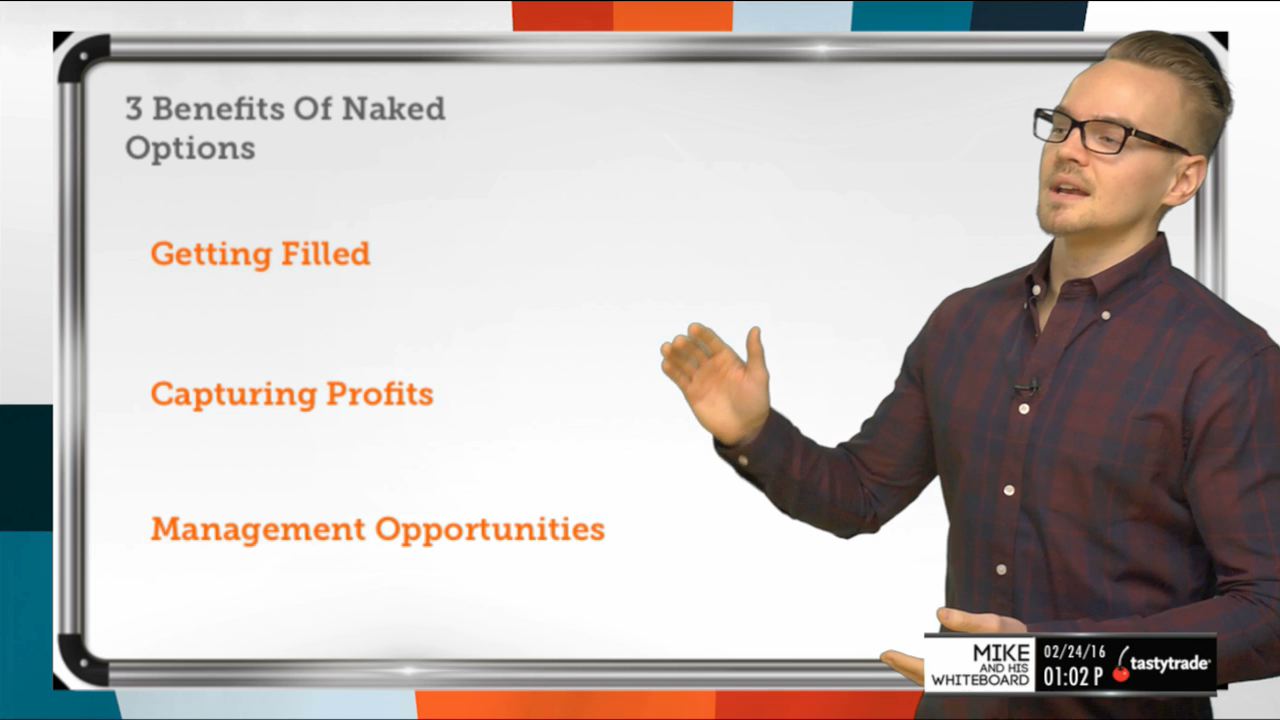 3 Benefits Of Naked Options

Getting Filled

Capturing Profits

Management Opportunities

MIKE AND HIS WHITEBOARD

02/24/16
01:02 P

tastytrade